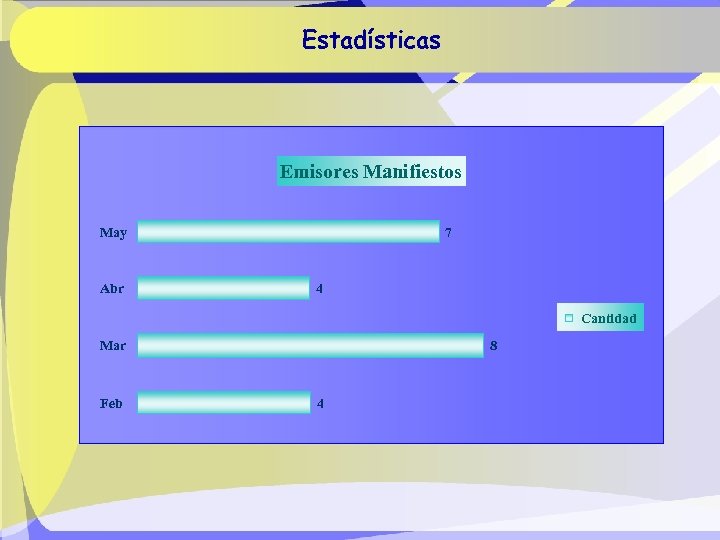 Estadísticas

Emisores Manifiestos

May 7

Abr 4

Mar 8

Feb 4

Cantidad